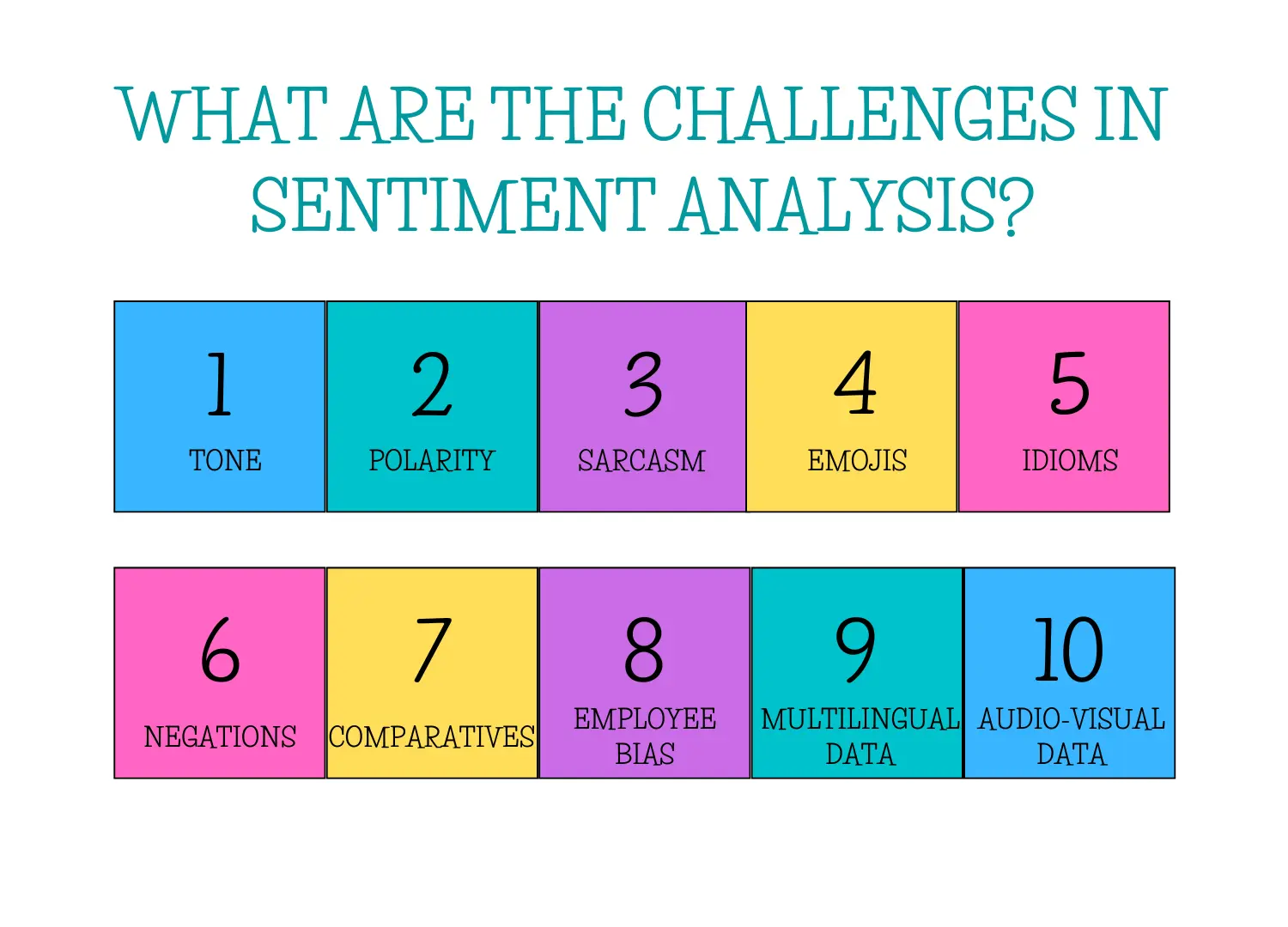 WHAT ARE THE CHALLENGES IN SENTIMENT ANALYSIS?

1
TONE

2
POLARITY

3
SARCASM

4
EMOJIS

5
IDIOMS

6
NEGATIONS

7
COMPARATIVES

8
EMPLOYEE BIAS

9
MULTILINGUAL DATA

10
AUDIO-VISUAL DATA